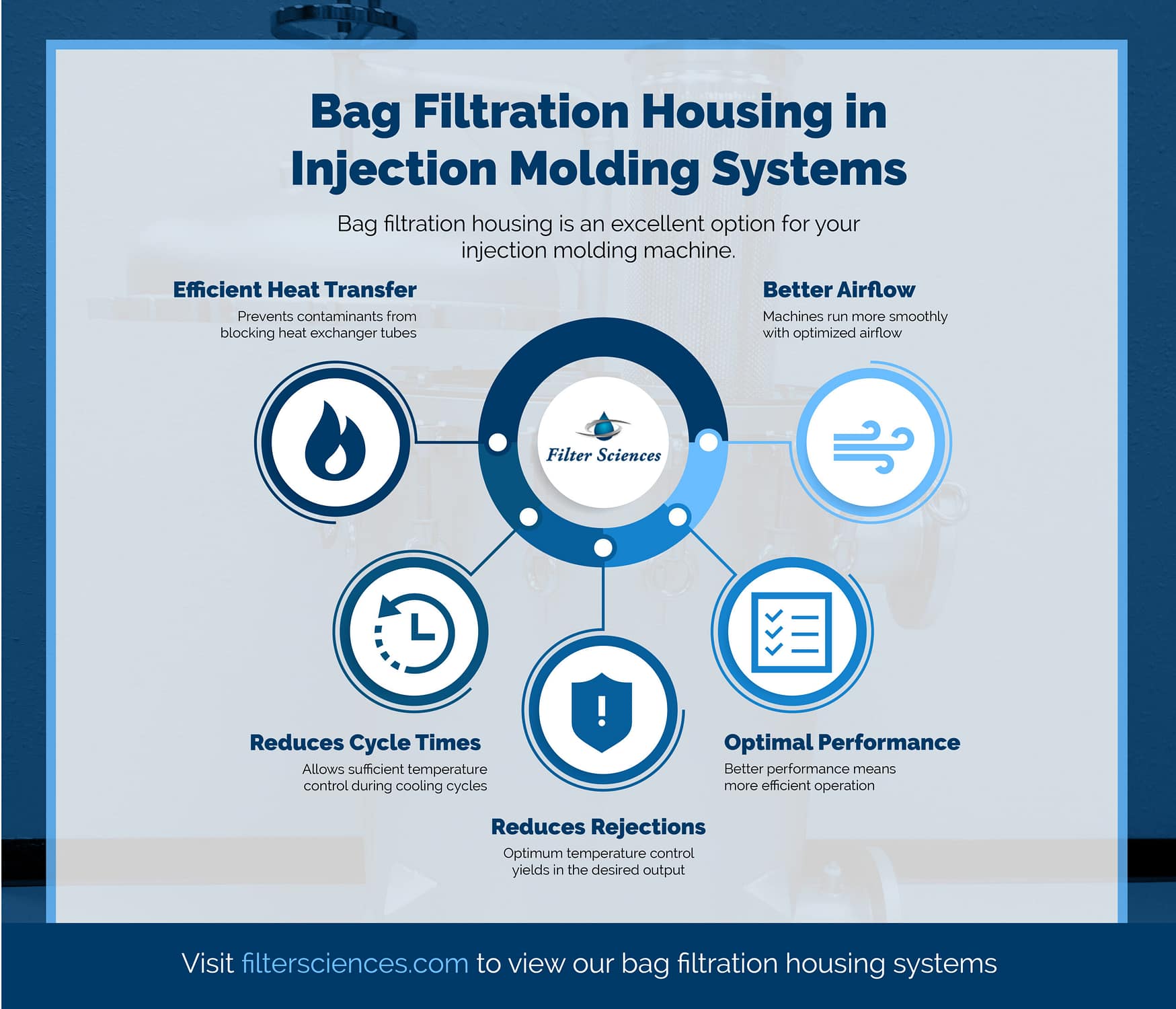 Bag Filtration Housing in Injection Molding Systems

Bag filtration housing is an excellent option for your injection molding machine.

Efficient Heat Transfer

Prevents contaminants from blocking heat exchanger tubes

Better Airflow

Machines run more smoothly with optimized airflow

Filter Sciences

Reduces Cycle Times

Allows sufficient temperature control during cooling cycles

Optimal Performance

Better performance means more efficient operation

Reduces Rejections

Optimum temperature control yields in the desired output

Visit filtersciences.com to view our bag filtration housing systems